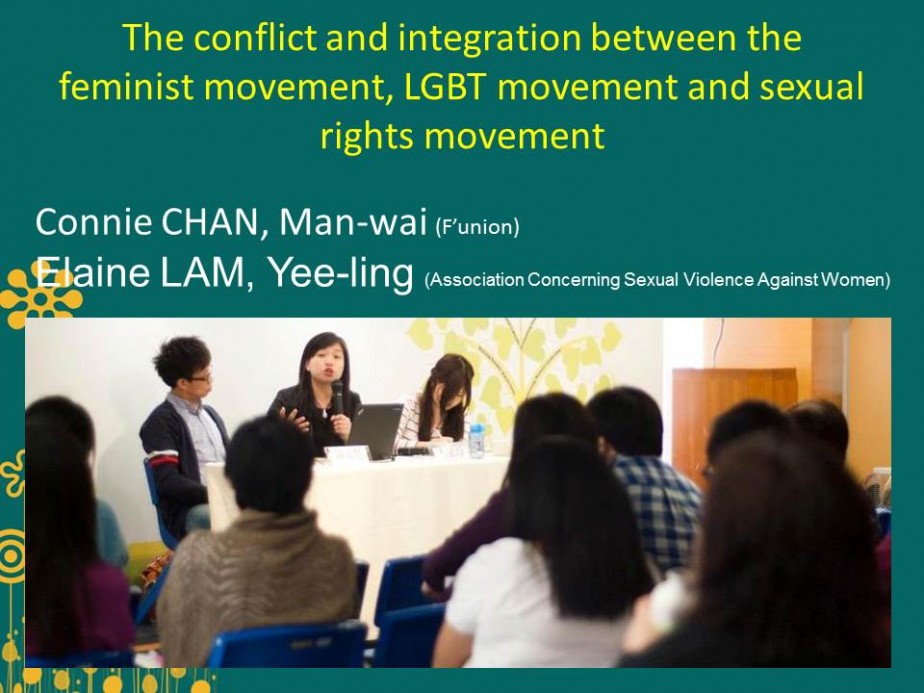 The conflict and integration between the feminist movement, LGBT movement and sexual rights movement

Connie CHAN, Man-wai (F'union)
Elaine LAM, Yee-ling (Association Concerning Sexual Violence Against Women)